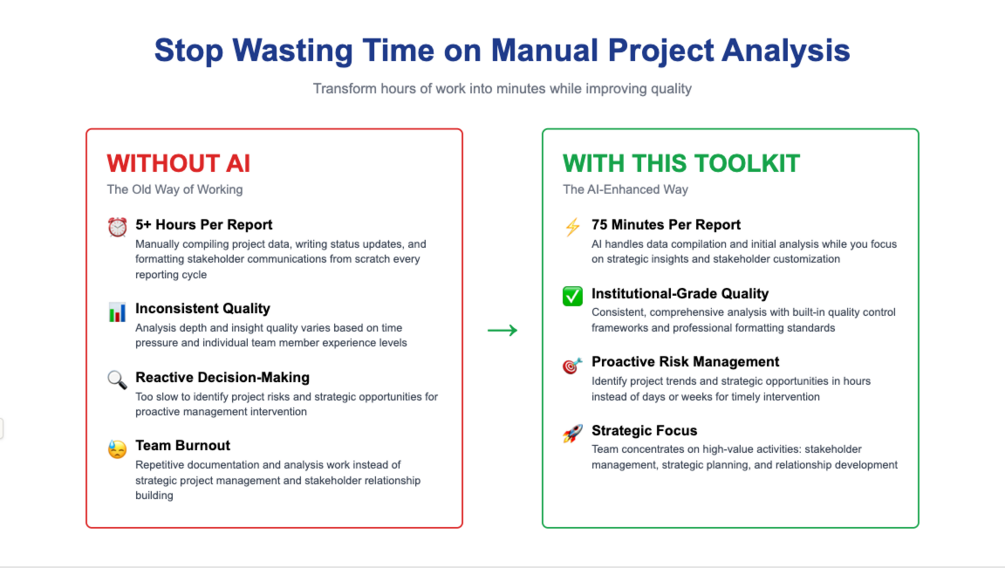 Stop Wasting Time on Manual Project Analysis

Transform hours of work into minutes while improving quality

WITHOUT AI

The Old Way of Working

⏰ 5+ Hours Per Report

Manually compiling project data, writing status updates, and formatting stakeholder communications from scratch every reporting cycle

📊 Inconsistent Quality

Analysis depth and insight quality varies based on time pressure and individual team member experience levels

🔍 Reactive Decision-Making

Too slow to identify project risks and strategic opportunities for proactive management intervention

😓 Team Burnout

Repetitive documentation and analysis work instead of strategic project management and stakeholder relationship building

→

WITH THIS TOOLKIT

The AI-Enhanced Way

⚡ 75 Minutes Per Report

AI handles data compilation and initial analysis while you focus on strategic insights and stakeholder customization

✅ Institutional-Grade Quality

Consistent, comprehensive analysis with built-in quality control frameworks and professional formatting standards

🎯 Proactive Risk Management

Identify project trends and strategic opportunities in hours instead of days or weeks for timely intervention

🚀 Strategic Focus

Team concentrates on high-value activities: stakeholder management, strategic planning, and relationship development